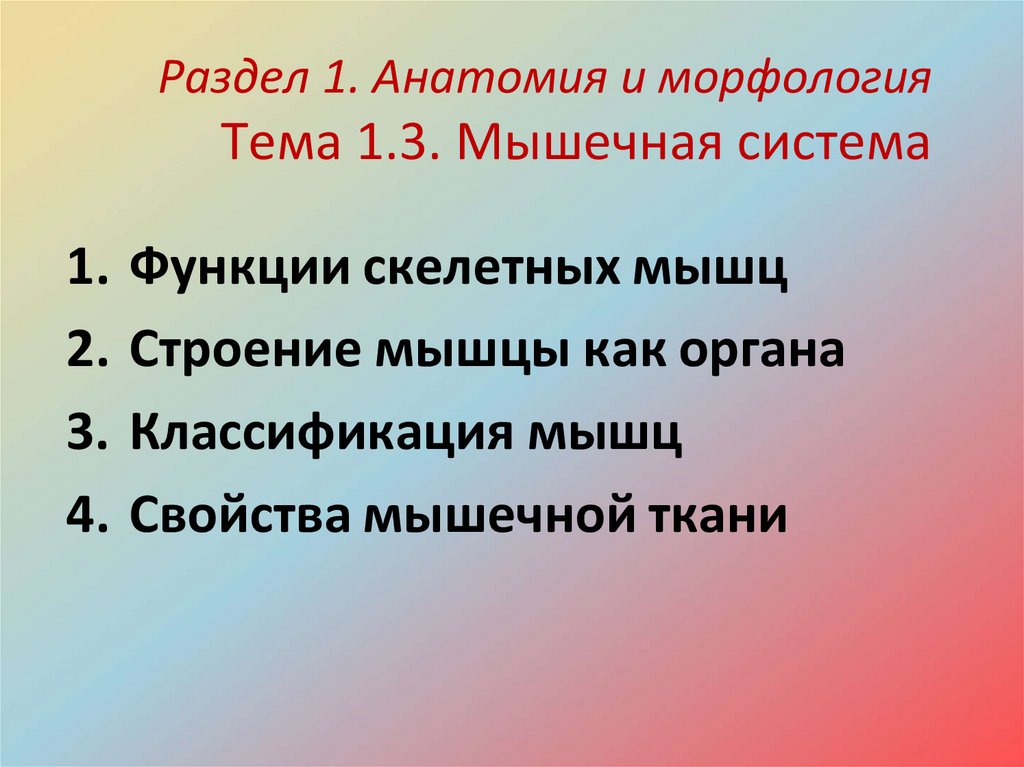 Раздел 1. Анатомия и морфология
Тема 1.3. Мышечная система

1. Функции скелетных мышц
2. Строение мышцы как органа
3. Классификация мышц
4. Свойства мышечной ткани